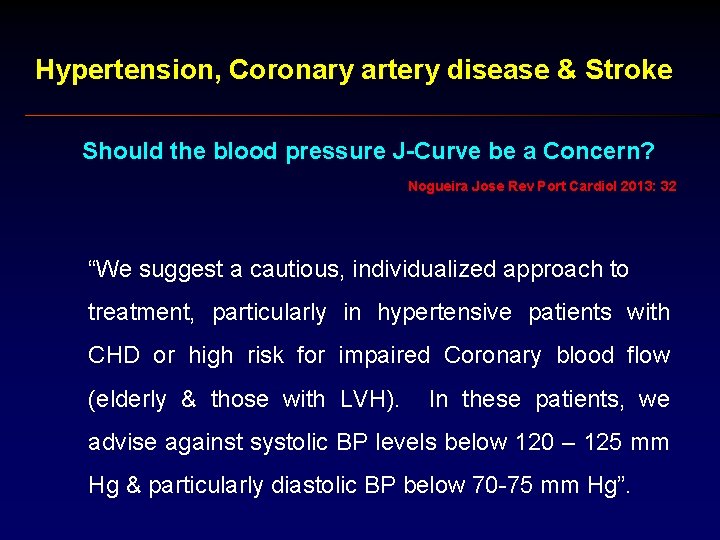 Hypertension, Coronary artery disease & Stroke

Should the blood pressure J-Curve be a Concern?

Nogueira Jose Rev Port Cardiol 2013: 32

“We suggest a cautious, individualized approach to treatment, particularly in hypertensive patients with CHD or high risk for impaired Coronary blood flow (elderly & those with LVH). In these patients, we advise against systolic BP levels below 120 – 125 mm Hg & particularly diastolic BP below 70-75 mm Hg”.